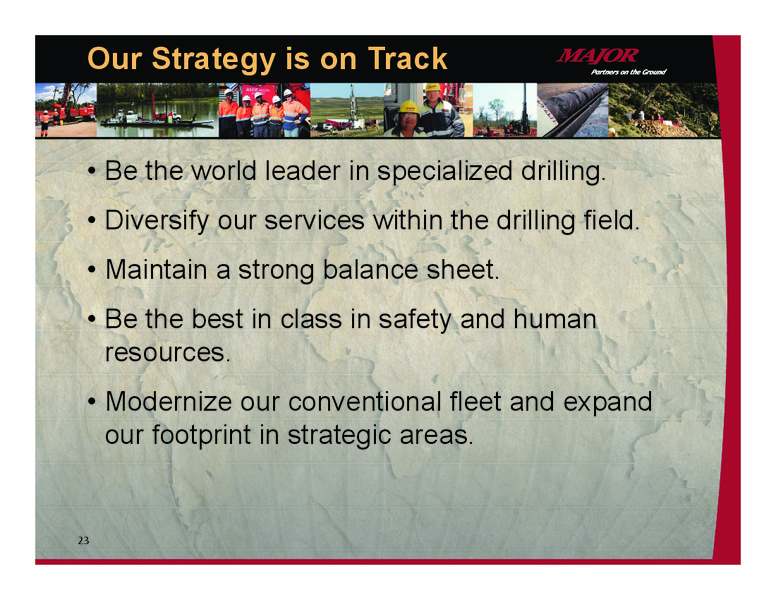 Our Strategy is on Track

MAJOR
Partners on the Ground

• Be the world leader in specialized drilling.

• Diversify our services within the drilling field.

• Maintain a strong balance sheet.

• Be the best in class in safety and human resources.

• Modernize our conventional fleet and expand our footprint in strategic areas.

23